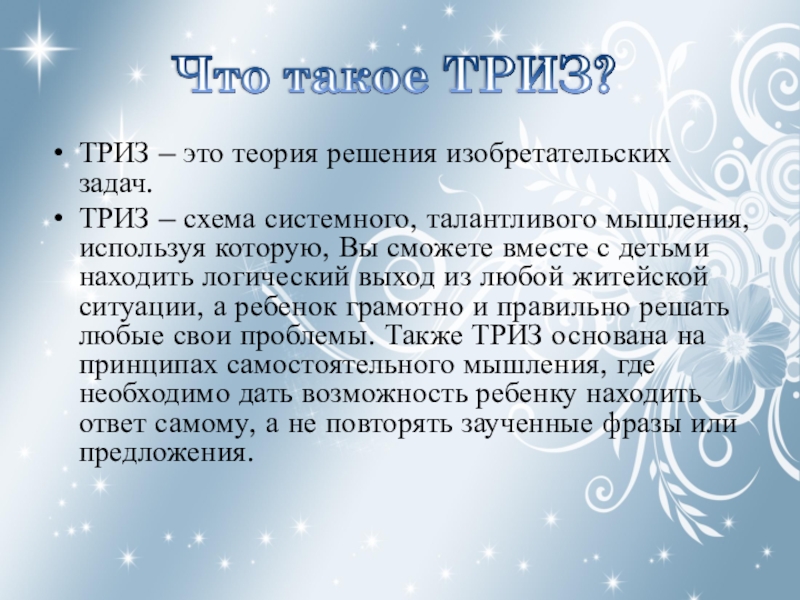 Что такое ТРИЗ?

• ТРИЗ – это теория решения изобретательских задач.
• ТРИЗ – схема системного, талантливого мышления, используя которую, Вы сможете вместе с детьми находить логический выход из любой житейской ситуации, а ребенок грамотно и правильно решать любые свои проблемы. Также ТРИЗ основана на принципах самостоятельного мышления, где необходимо дать возможность ребенку находить ответ самому, а не повторять заученные фразы или предложения.